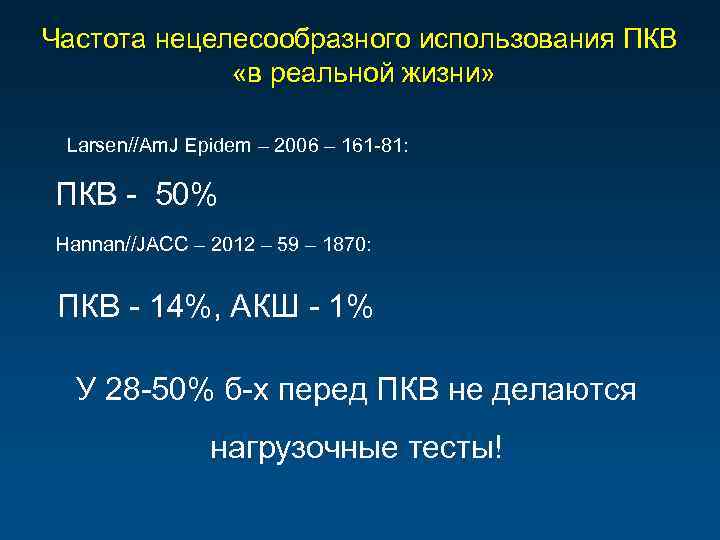 Частота нецелесообразного использования ПКВ «в реальной жизни»

Larsen//AmJ Epidem – 2006 – 161-81:

ПКВ - 50%

Hannan//JACC – 2012 – 59 – 1870:

ПКВ - 14%, АКШ - 1%

У 28-50% б-х перед ПКВ не делаются нагрузочные тесты!